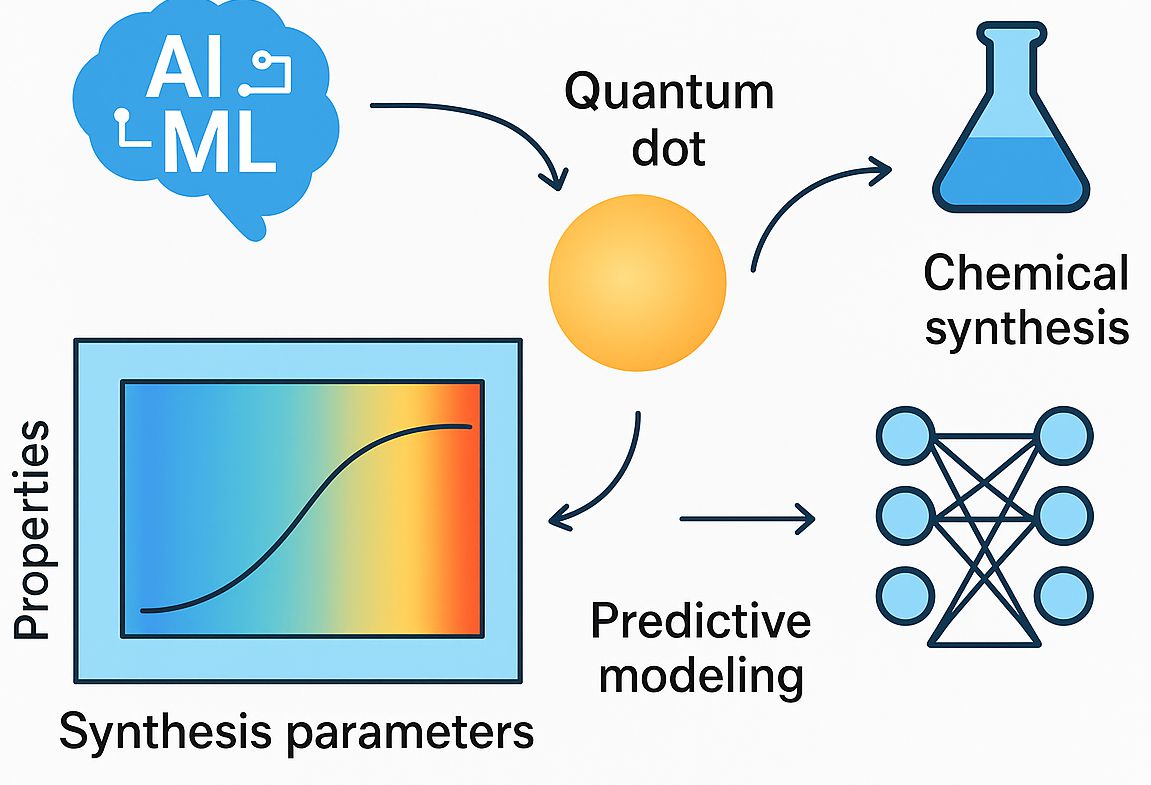 AI
ML

Quantum dot

Chemical synthesis

Properties

Synthesis parameters

Predictive modeling